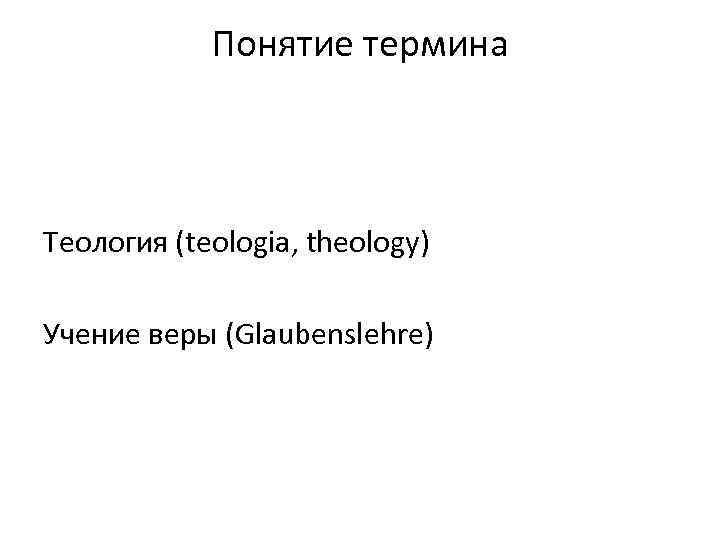 Понятие термина

Теология (teologia, theology)

Учение веры (Glaubenslehre)